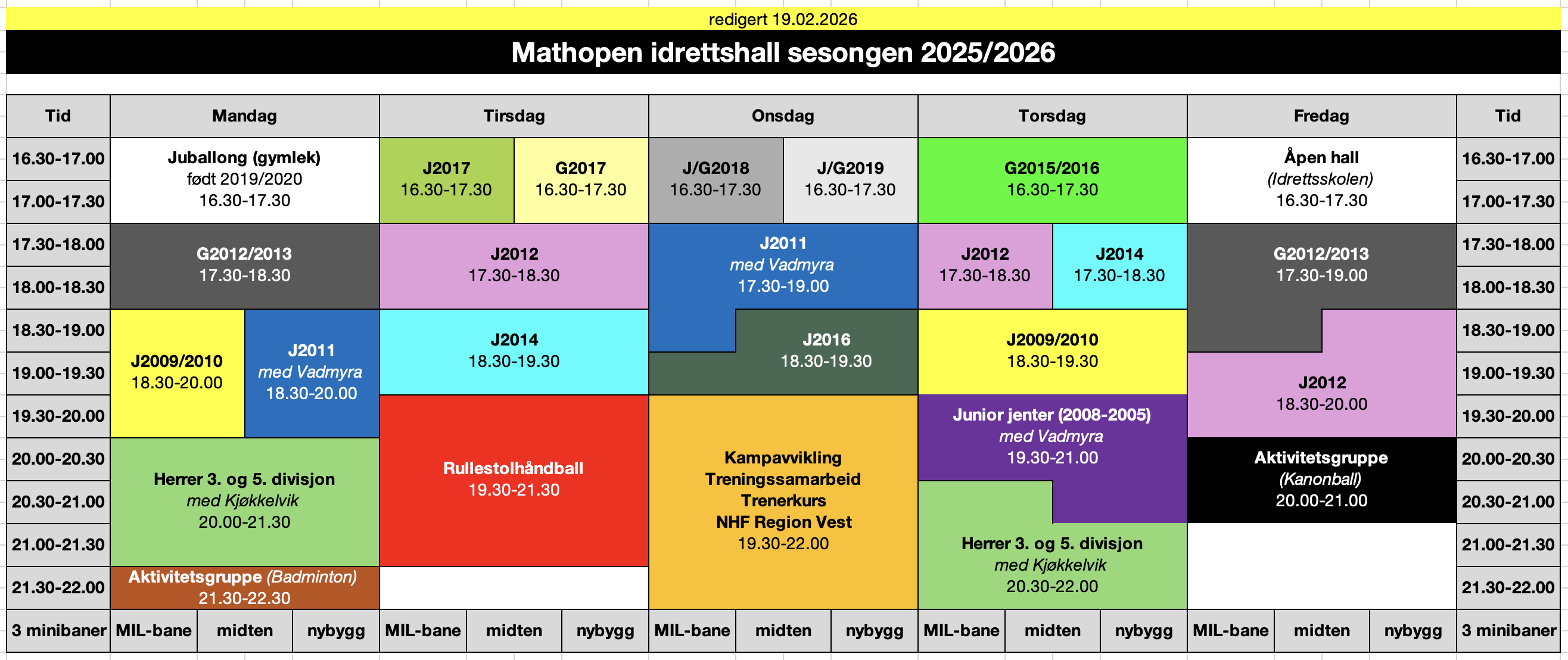 redigert 19.02.2026

Mathopen idrettshall sesongen 2025/2026

| Tid | Mandag | Tirsdag | Onsdag | Torsdag | Fredag | Tid |
|---|---|---|---|---|---|---|
| 16.30-17.00 | Juballong (gymlek) født 2019/2020 16.30-17.30 | J2017 16.30-17.30 / G2017 16.30-17.30 | J/G2018 16.30-17.30 / J/G2019 16.30-17.30 | G2015/2016 16.30-17.30 | Åpen hall (Idrettsskolen) 16.30-17.30 | 16.30-17.00 |
| 17.00-17.30 | | | | | | 17.00-17.30 |
| 17.30-18.00 | G2012/2013 17.30-18.30 | J2012 17.30-18.30 | J2011 med Vadmyra 17.30-19.00 | J2012 17.30-18.30 / J2014 17.30-18.30 | G2012/2013 17.30-19.00 | 17.30-18.00 |
| 18.00-18.30 | | | | | | 18.00-18.30 |
| 18.30-19.00 | J2009/2010 18.30-20.00 / J2011 med Vadmyra 18.30-20.00 | J2014 18.30-19.30 | J2016 18.30-19.30 | J2009/2010 18.30-19.30 | J2012 18.30-20.00 | 18.30-19.00 |
| 19.00-19.30 | | | | | | 19.00-19.30 |
| 19.30-20.00 | | Rullestolhåndball 19.30-21.30 | Kampavvikling Treningssamarbeid Trenerkurs NHF Region Vest 19.30-22.00 | Junior jenter (2008-2005) med Vadmyra 19.30-21.00 | | 19.30-20.00 |
| 20.00-20.30 | Herrer 3. og 5. divisjon med Kjøkkelvik 20.00-21.30 | | | | Aktivitetsgruppe (Kanonball) 20.00-21.00 | 20.00-20.30 |
| 20.30-21.00 | | | | Herrer 3. og 5. divisjon med Kjøkkelvik 20.30-22.00 | | 20.30-21.00 |
| 21.00-21.30 | | | | | | 21.00-21.30 |
| 21.30-22.00 | Aktivitetsgruppe (Badminton) 21.30-22.30 | | | | | 21.30-22.00 |
| 3 minibaner | MIL-bane / midten / nybygg | MIL-bane / midten / nybygg | MIL-bane / midten / nybygg | MIL-bane / midten / nybygg | MIL-bane / midten / nybygg | 3 minibaner |